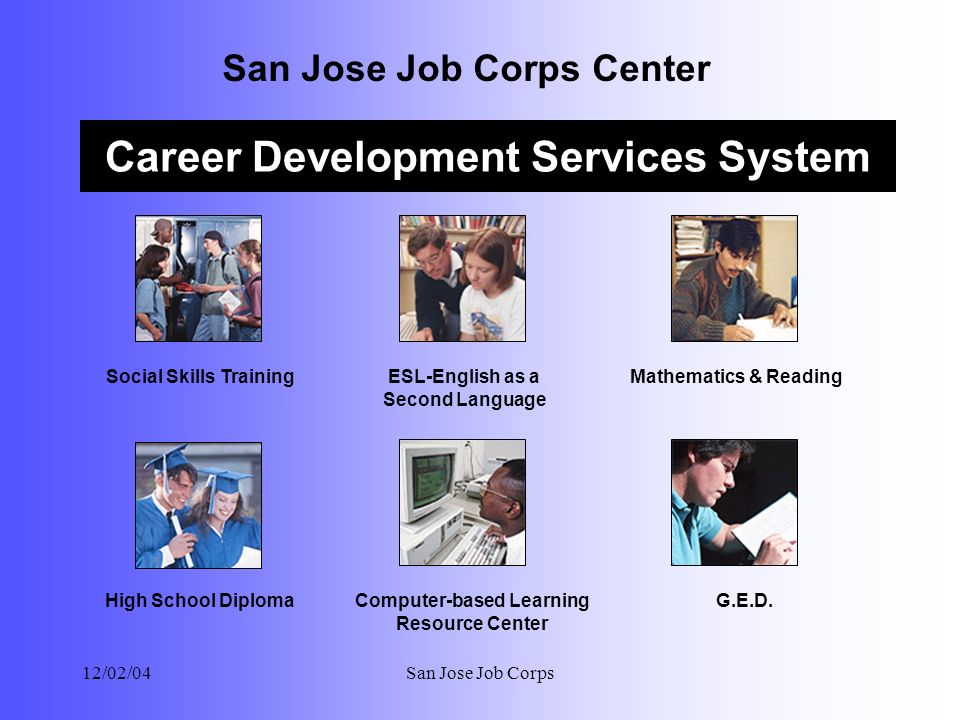 San Jose Job Corps Center

Career Development Services System

Social Skills Training

ESL-English as a Second Language

Mathematics & Reading

High School Diploma

Computer-based Learning Resource Center

G.E.D.

12/02/04

San Jose Job Corps